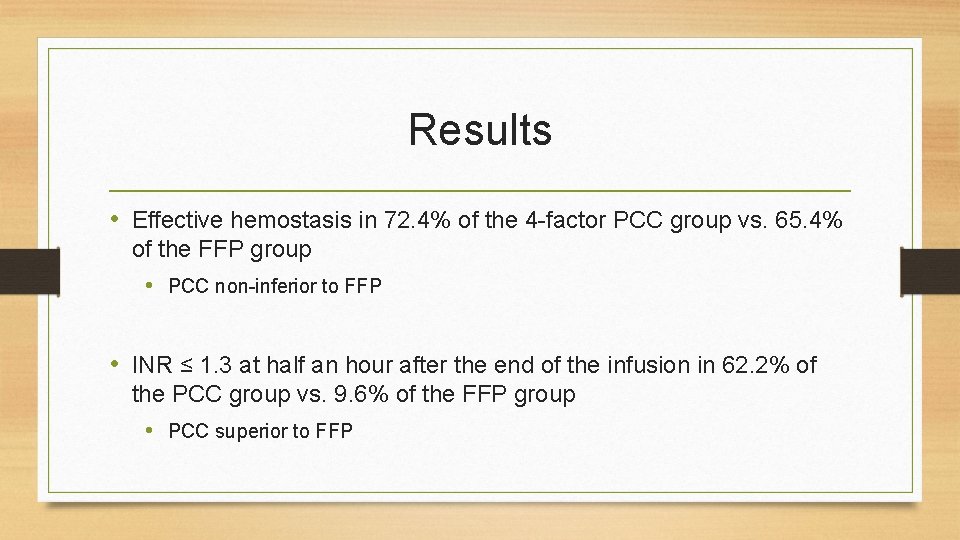 Results

• Effective hemostasis in 72.4% of the 4-factor PCC group vs. 65.4% of the FFP group

• PCC non-inferior to FFP

• INR ≤ 1.3 at half an hour after the end of the infusion in 62.2% of the PCC group vs. 9.6% of the FFP group

• PCC superior to FFP